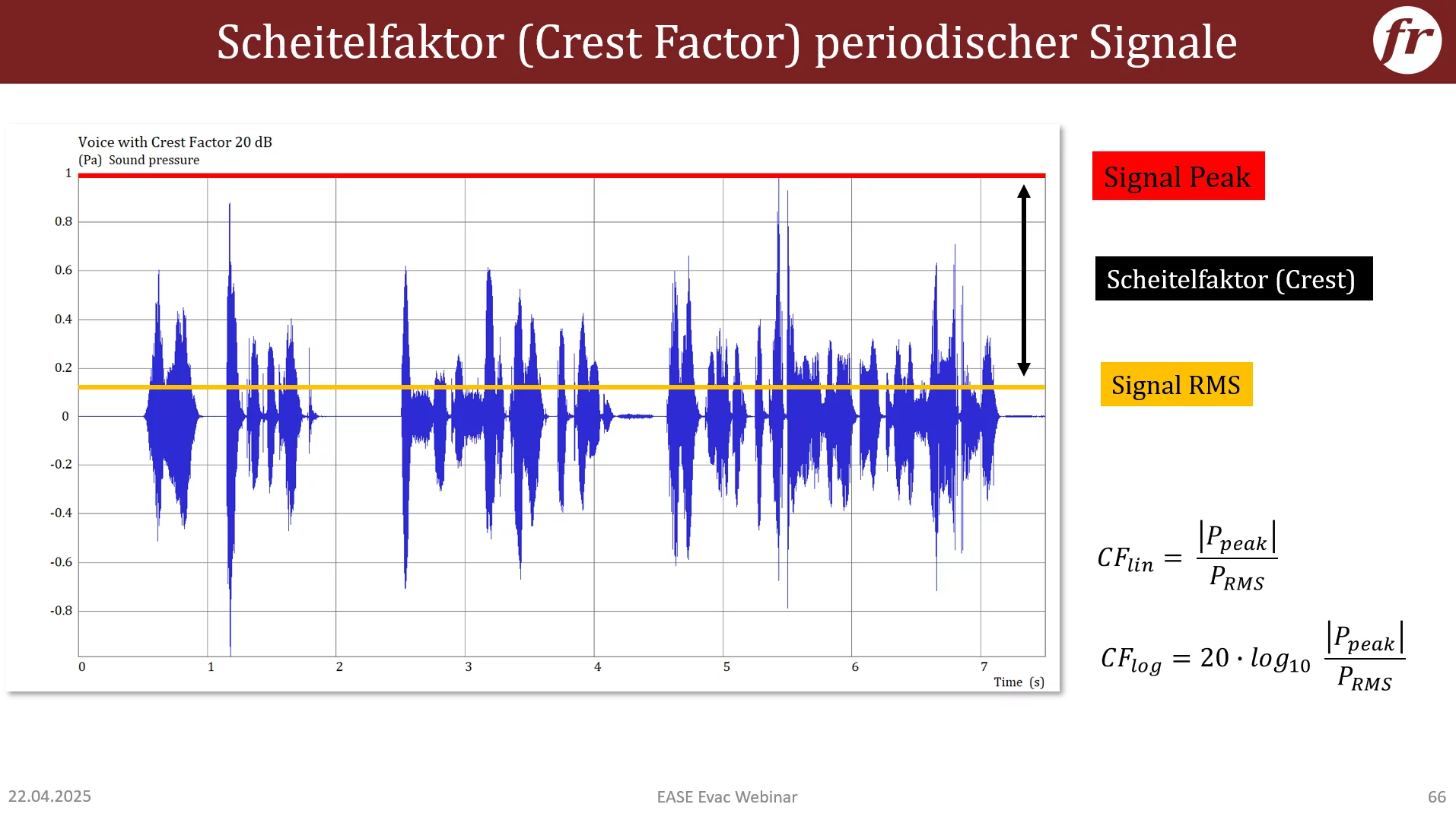 Scheitelfaktor (Crest Factor) periodischer Signale

fr

Voice with Crest Factor 20 dB
(Pa) Sound pressure

1
0.8
0.6
0.4
0.2
0
-0.2
-0.4
-0.6
-0.8

0 1 2 3 4 5 6 7
Time (s)

Signal Peak

Scheitelfaktor (Crest)

Signal RMS

$CF_{lin} = \frac{|P_{peak}|}{P_{RMS}}$

$CF_{log} = 20 \cdot log_{10} \frac{|P_{peak}|}{P_{RMS}}$

22.04.2025

EASE Evac Webinar

66